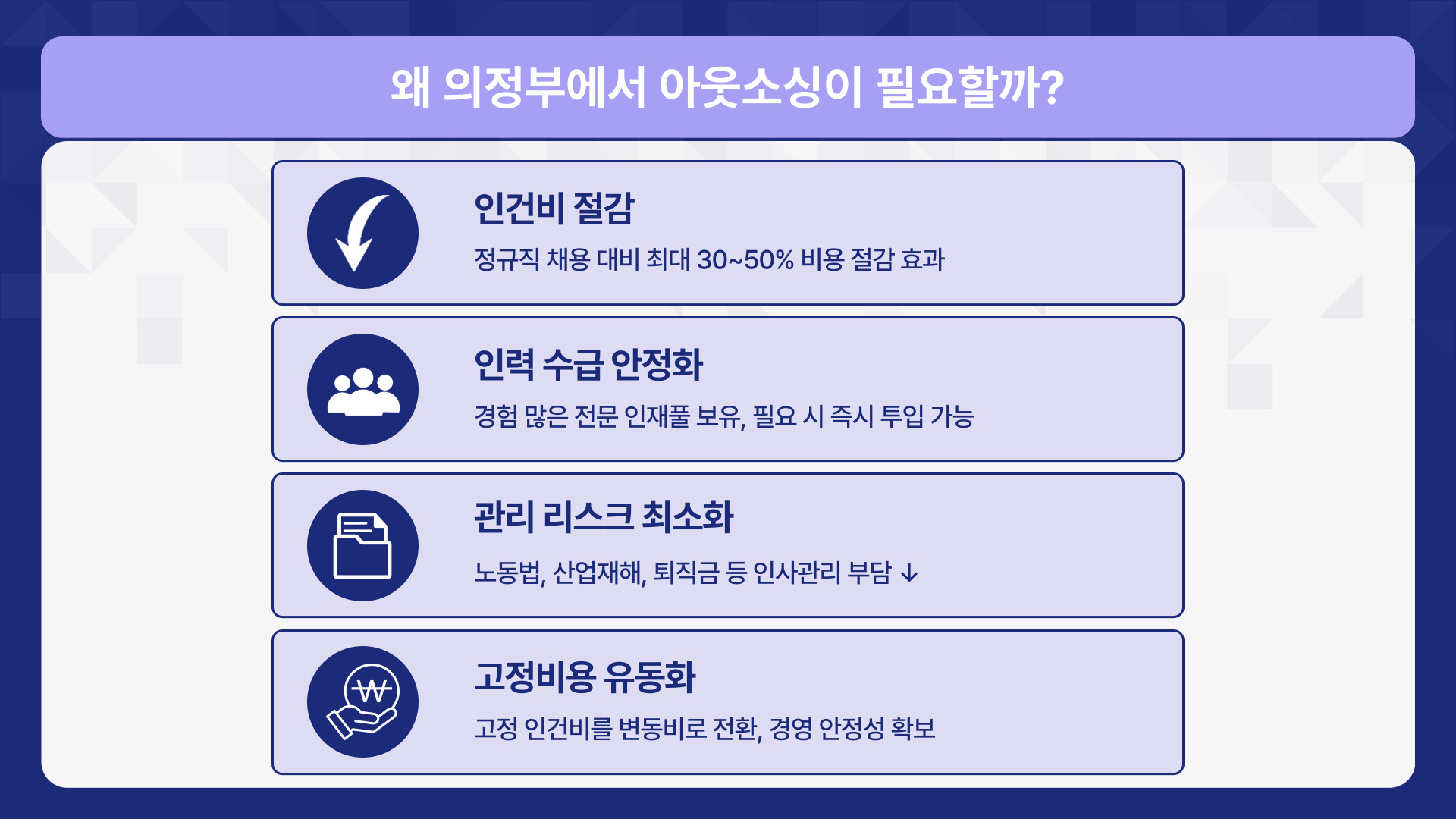 왜 의정부에서 아웃소싱이 필요할까?

인건비 절감

정규직 채용 대비 최대 30~50% 비용 절감 효과

인력 수급 안정화

경험 많은 전문 인재풀 보유, 필요 시 즉시 투입 가능

관리 리스크 최소화

노동법, 산업재해, 퇴직금 등 인사관리 부담 ↓

고정비용 유동화

고정 인건비를 변동비로 전환, 경영 안정성 확보